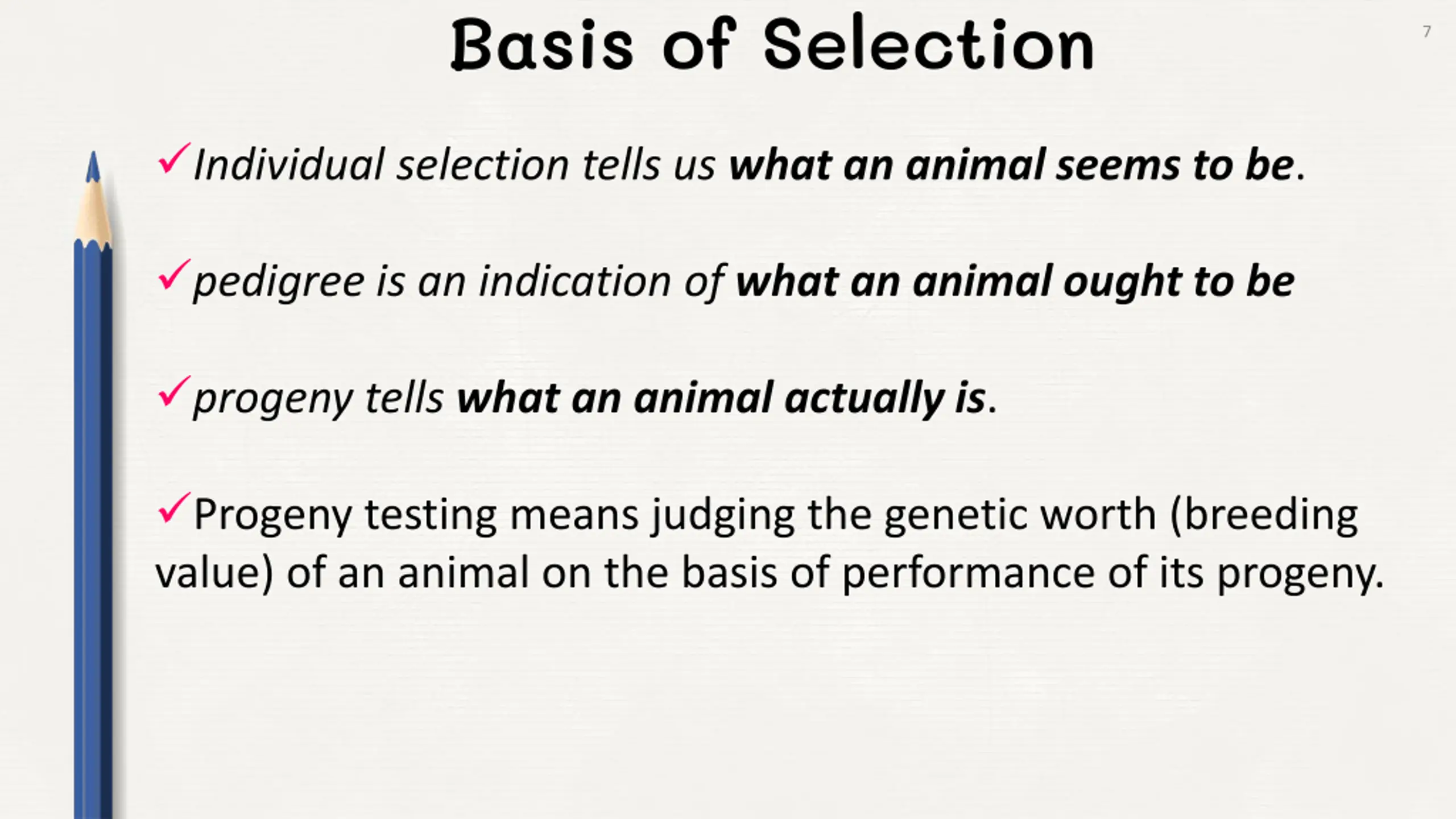 Basis of Selection

7

✓Individual selection tells us what an animal seems to be.

✓pedigree is an indication of what an animal ought to be

✓progeny tells what an animal actually is.

✓Progeny testing means judging the genetic worth (breeding value) of an animal on the basis of performance of its progeny.